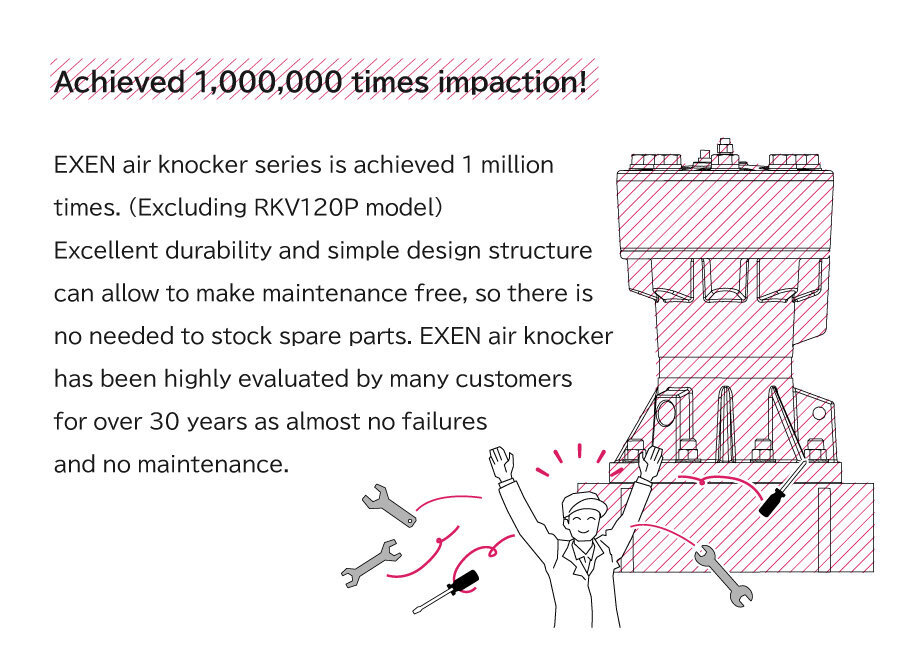 Achieved 1,000,000 times impaction!

EXEN air knocker series is achieved 1 million times. (Excluding RKV120P model)
Excellent durability and simple design structure can allow to make maintenance free, so there is no needed to stock spare parts. EXEN air knocker has been highly evaluated by many customers for over 30 years as almost no failures and no maintenance.